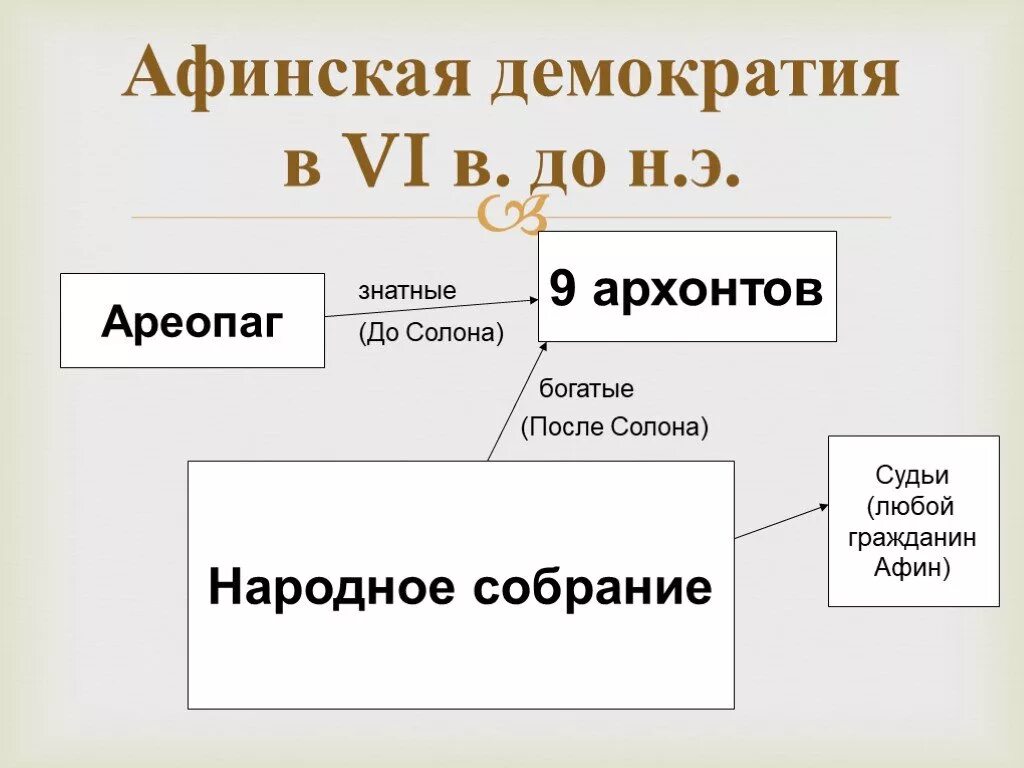 Афинская демократия в VI в. до н.э.

Ареопаг

знатные

(До Солона)

9 архонтов

богатые

(После Солона)

Народное собрание

Судьи (любой гражданин Афин)